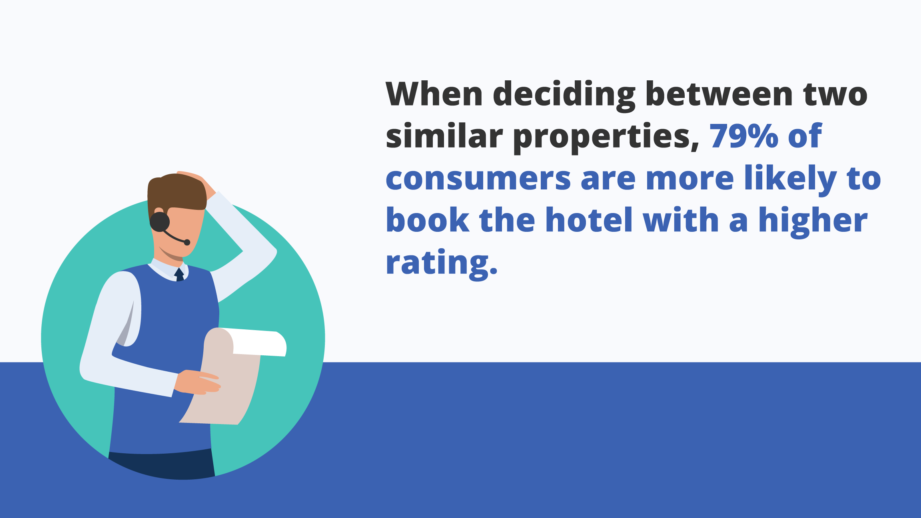 When deciding between two similar properties, 79% of consumers are more likely to book the hotel with a higher rating.